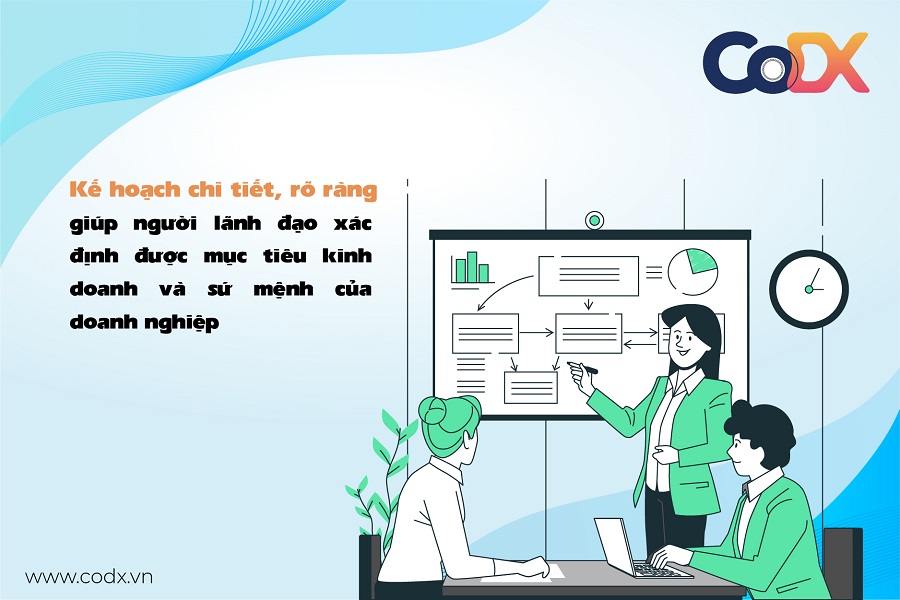 CoDX

Kế hoạch chi tiết, rõ ràng giúp người lãnh đạo xác định được mục tiêu kinh doanh và sứ mệnh của doanh nghiệp

www.codx.vn